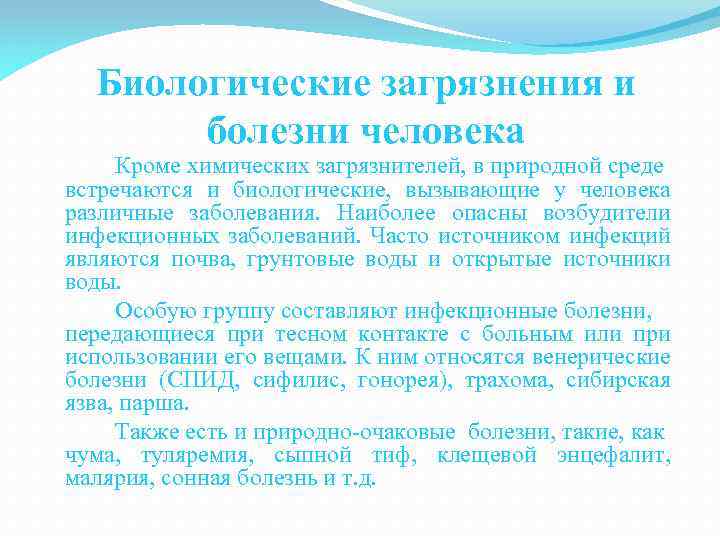 Биологические загрязнения и болезни человека

Кроме химических загрязнителей, в природной среде встречаются и биологические, вызывающие у человека различные заболевания. Наиболее опасны возбудители инфекционных заболеваний. Часто источником инфекций являются почва, грунтовые воды и открытые источники воды.

Особую группу составляют инфекционные болезни, передающиеся при тесном контакте с больным или при использовании его вещами. К ним относятся венерические болезни (СПИД, сифилис, гонорея), трахома, сибирская язва, парша.

Также есть и природно-очаковые болезни, такие, как чума, туляремия, сыпной тиф, клещевой энцефалит, малярия, сонная болезнь и т.д.